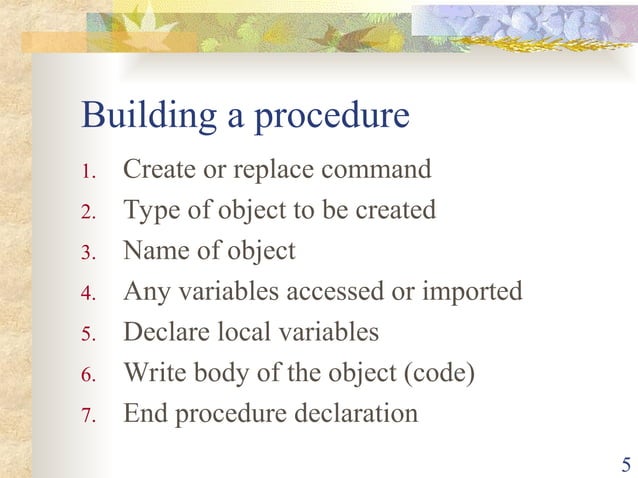 Building a procedure

1. Create or replace command
2. Type of object to be created
3. Name of object
4. Any variables accessed or imported
5. Declare local variables
6. Write body of the object (code)
7. End procedure declaration

5